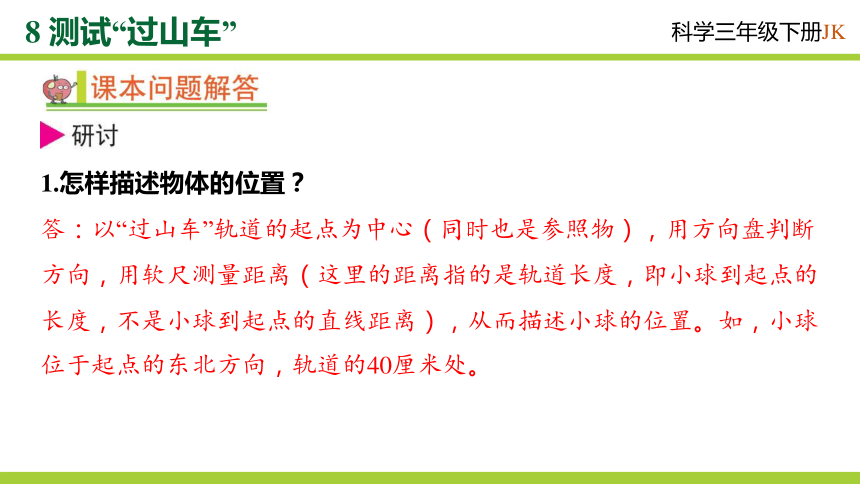 8 测试“过山车”

科学三年级下册JK

课本问题解答

研讨

1.怎样描述物体的位置？

答：以“过山车”轨道的起点为中心（同时也是参照物），用方向盘判断方向，用软尺测量距离（这里的距离指的是轨道长度，即小球到起点的长度，不是小球到起点的直线距离），从而描述小球的位置。如，小球位于起点的东北方向，轨道的40厘米处。